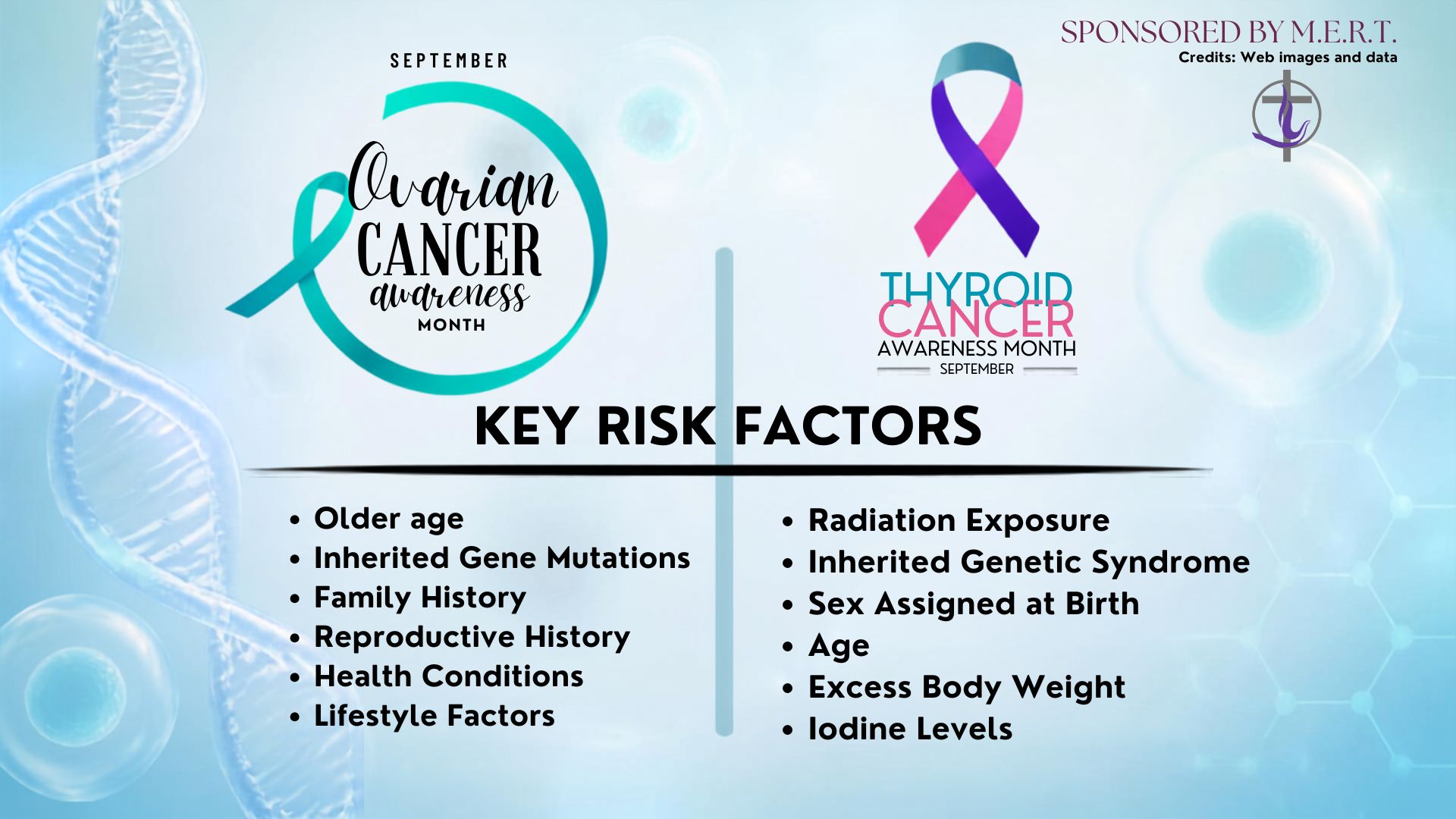 SPONSORED BY M.E.R.T.
Credits: Web images and data

SEPTEMBER
Ovarian
CANCER
awareness
MONTH

THYROID
CANCER
AWARENESS MONTH
SEPTEMBER

KEY RISK FACTORS

• Older age
• Inherited Gene Mutations
• Family History
• Reproductive History
• Health Conditions
• Lifestyle Factors

• Radiation Exposure
• Inherited Genetic Syndrome
• Sex Assigned at Birth
• Age
• Excess Body Weight
• Iodine Levels